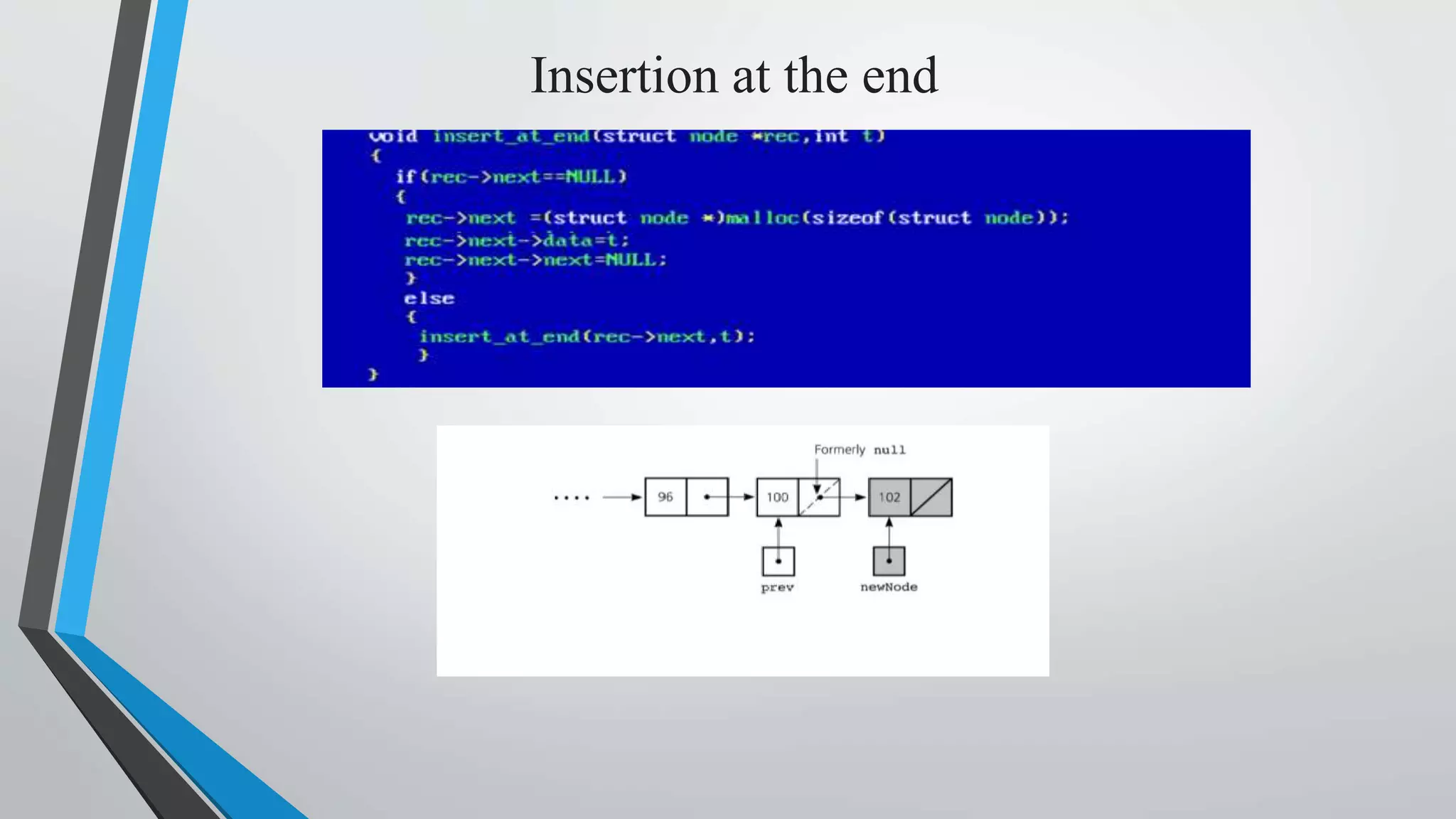 Insertion at the end

void insert_at_end(struct node *rec,int t)
{
if(rec->next==NULL)
{
rec->next =(struct node *)malloc(sizeof(struct node));
rec->next->data=t;
rec->next->next=NULL;
}
else
{
insert_at_end(rec->next,t);
}
}

Formerly null

....

96

100

102

prev

newNode